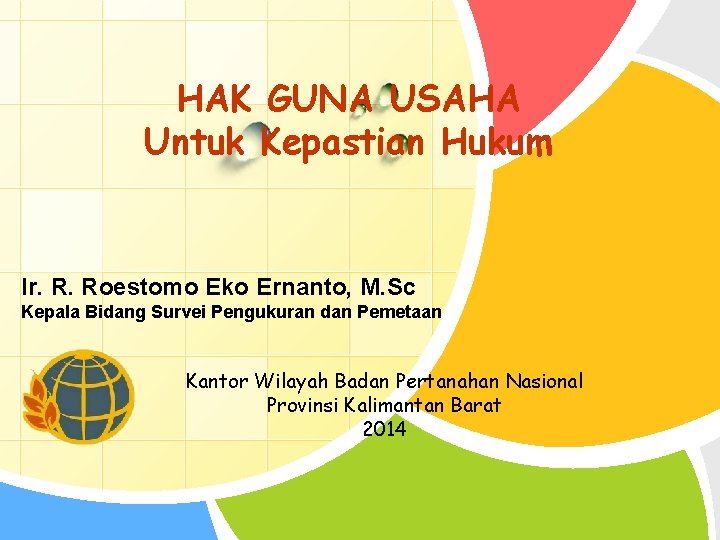 HAK GUNA USAHA
Untuk Kepastian Hukum

Ir. R. Roestomo Eko Ernanto, M.Sc
Kepala Bidang Survei Pengukuran dan Pemetaan

Kantor Wilayah Badan Pertanahan Nasional
Provinsi Kalimantan Barat
2014